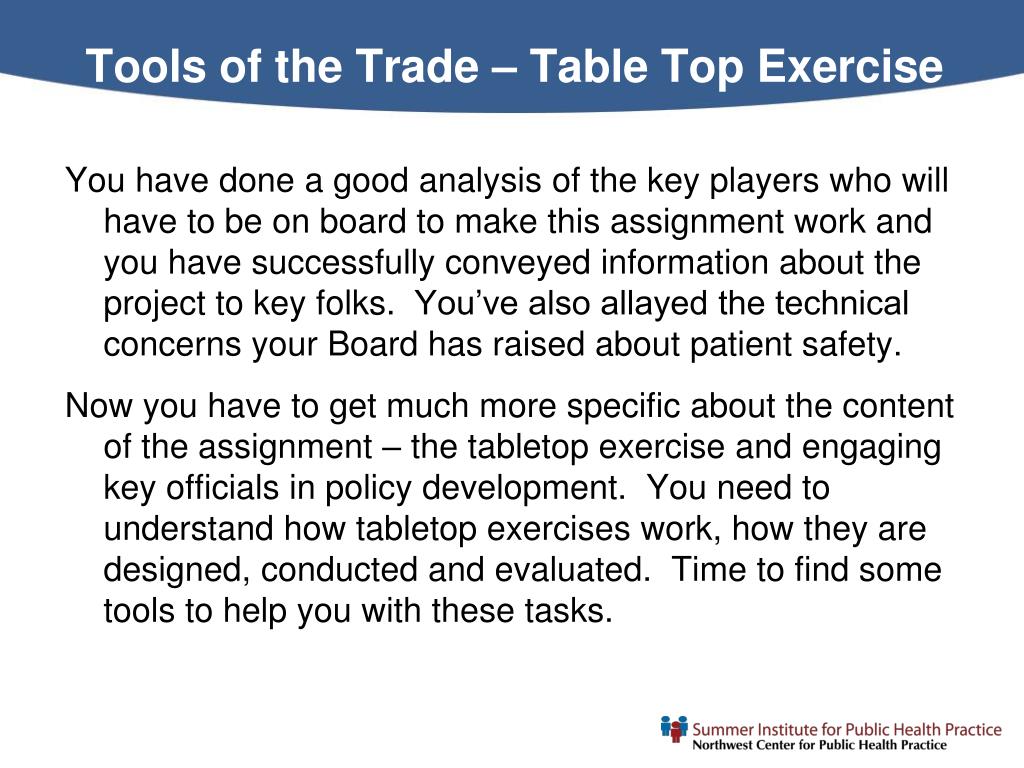 Tools of the Trade – Table Top Exercise

You have done a good analysis of the key players who will have to be on board to make this assignment work and you have successfully conveyed information about the project to key folks. You've also allayed the technical concerns your Board has raised about patient safety.

Now you have to get much more specific about the content of the assignment – the tabletop exercise and engaging key officials in policy development. You need to understand how tabletop exercises work, how they are designed, conducted and evaluated. Time to find some tools to help you with these tasks.

Summer Institute for Public Health Practice
Northwest Center for Public Health Practice